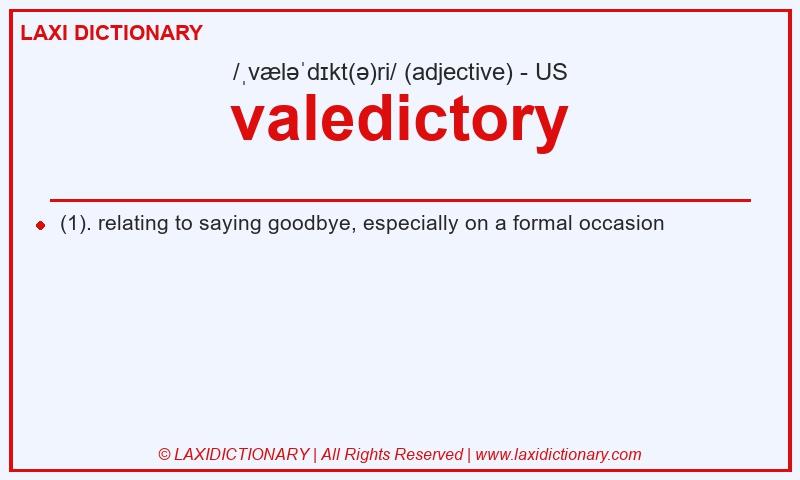 LAXI DICTIONARY

/ˌvæləˈdɪkt(ə)ri/ (adjective) - US

valedictory

(1). relating to saying goodbye, especially on a formal occasion

© LAXIDICTIONARY | All Rights Reserved | www.laxidictionary.com